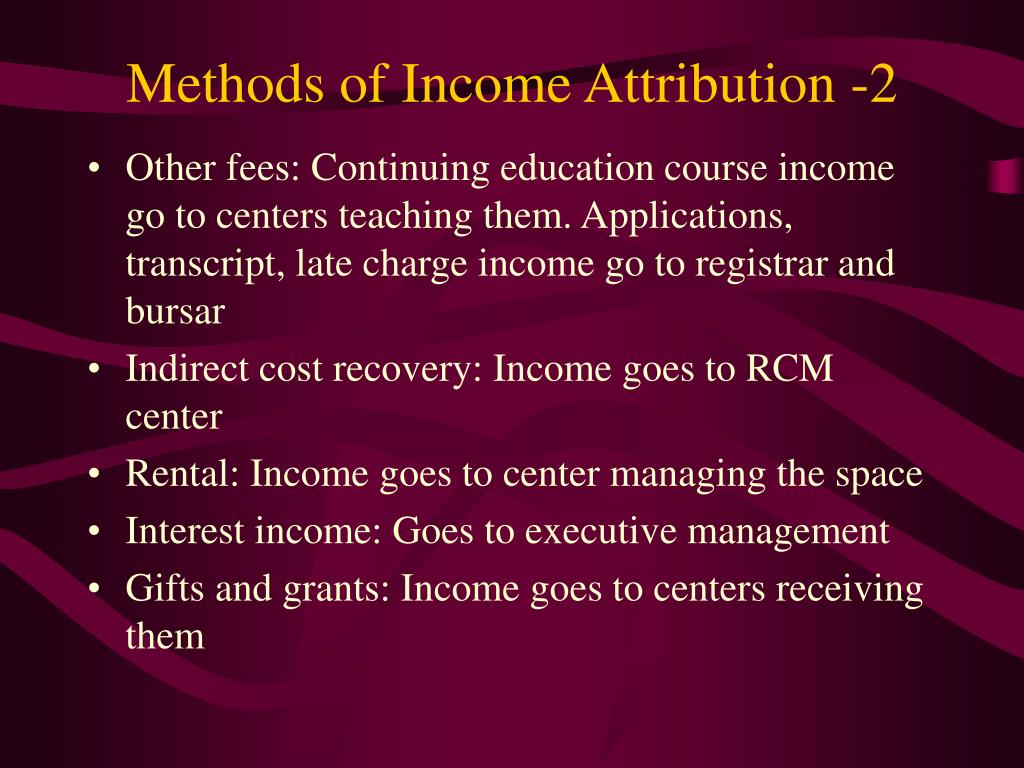 Methods of Income Attribution -2

• Other fees: Continuing education course income go to centers teaching them. Applications, transcript, late charge income go to registrar and bursar
• Indirect cost recovery: Income goes to RCM center
• Rental: Income goes to center managing the space
• Interest income: Goes to executive management
• Gifts and grants: Income goes to centers receiving them